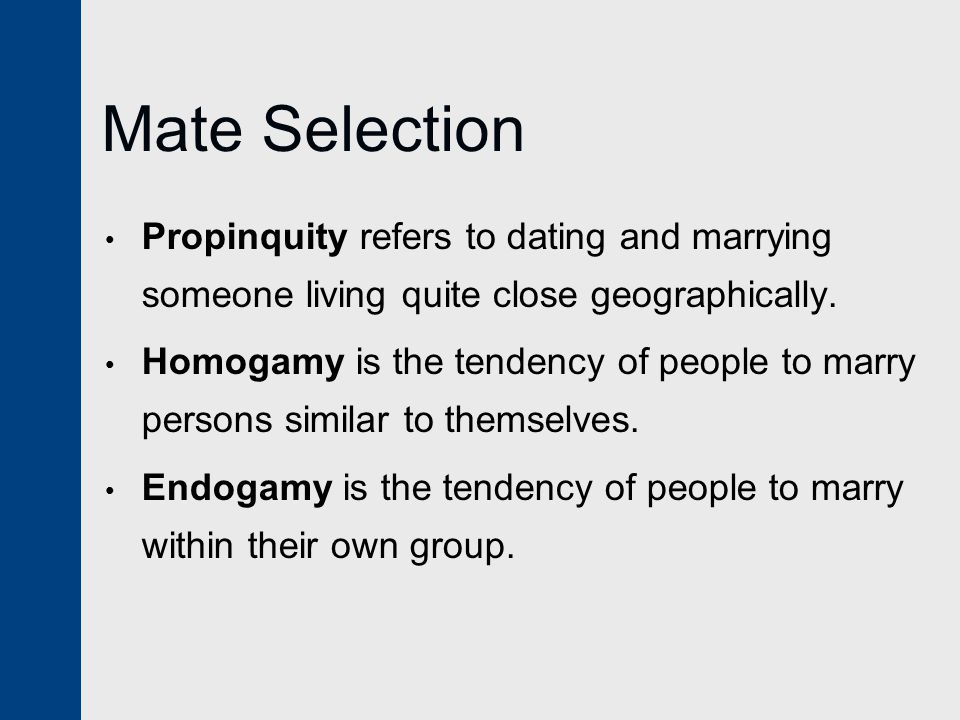 Mate Selection

• Propinquity refers to dating and marrying someone living quite close geographically.

• Homogamy is the tendency of people to marry persons similar to themselves.

• Endogamy is the tendency of people to marry within their own group.